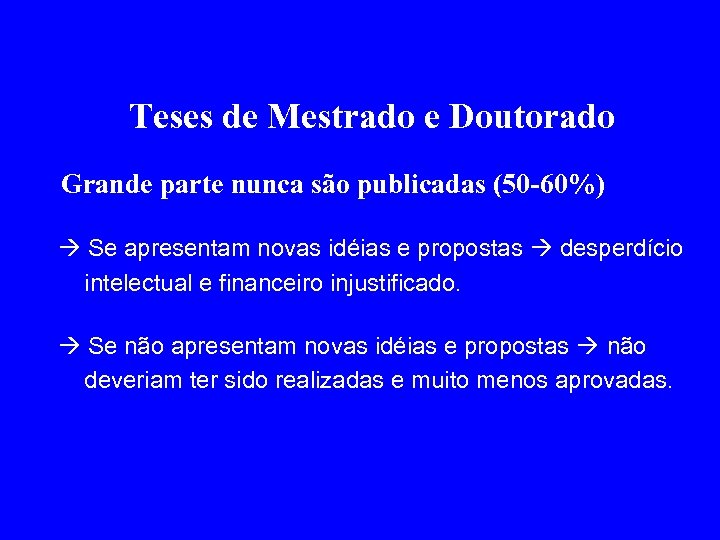 Teses de Mestrado e Doutorado

Grande parte nunca são publicadas (50-60%)

→ Se apresentam novas idéias e propostas → desperdício intelectual e financeiro injustificado.

→ Se não apresentam novas idéias e propostas → não deveriam ter sido realizadas e muito menos aprovadas.